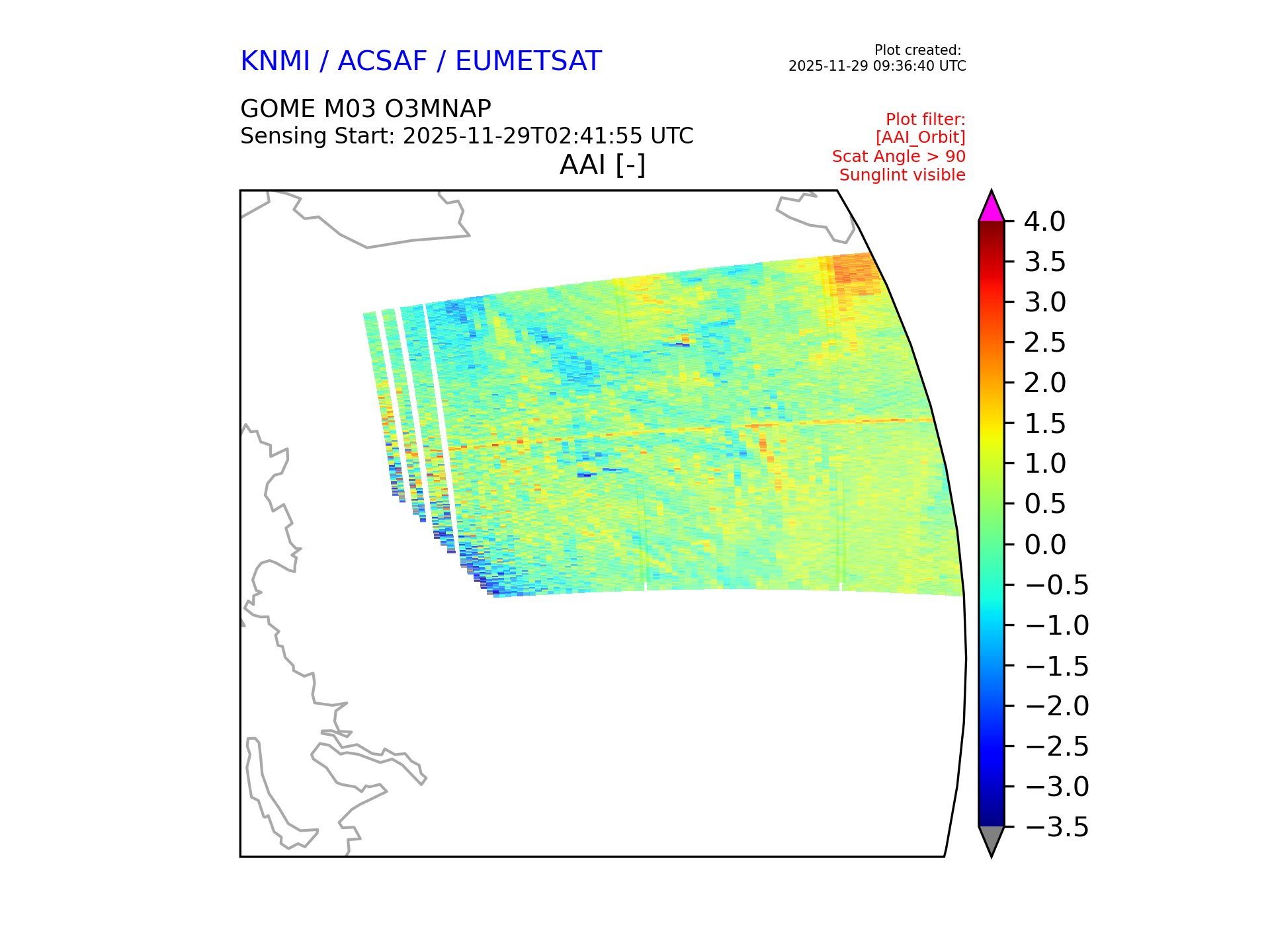 KNMI / ACSAF / EUMETSAT

Plot created:
2025-11-29 09:36:40 UTC

GOME M03 O3MNAP
Sensing Start: 2025-11-29T02:41:55 UTC

Plot filter:
[AAI_Orbit]
Scat Angle > 90
Sunglint visible

AAI [-]

4.0
3.5
3.0
2.5
2.0
1.5
1.0
0.5
0.0
−0.5
−1.0
−1.5
−2.0
−2.5
−3.0
−3.5